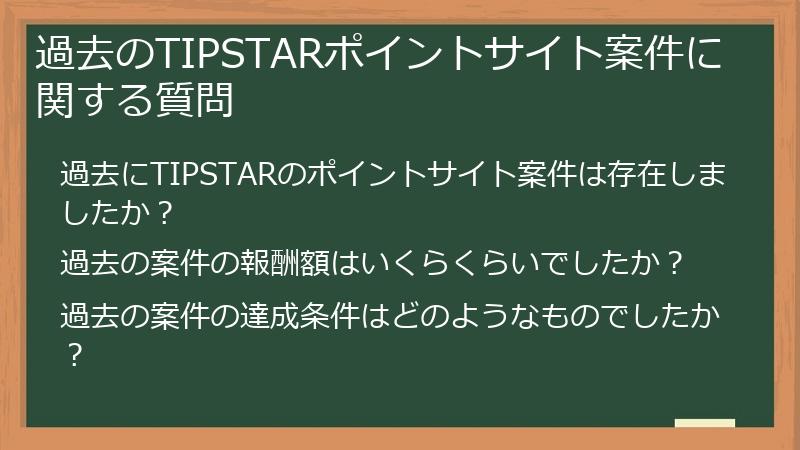 過去のTIPSTARポイントサイト案件に関する質問

過去にTIPSTARのポイントサイト案件は存在しましたか？

過去の案件の報酬額はいくらくらいでしたか？

過去の案件の達成条件はどのようなものでしたか？